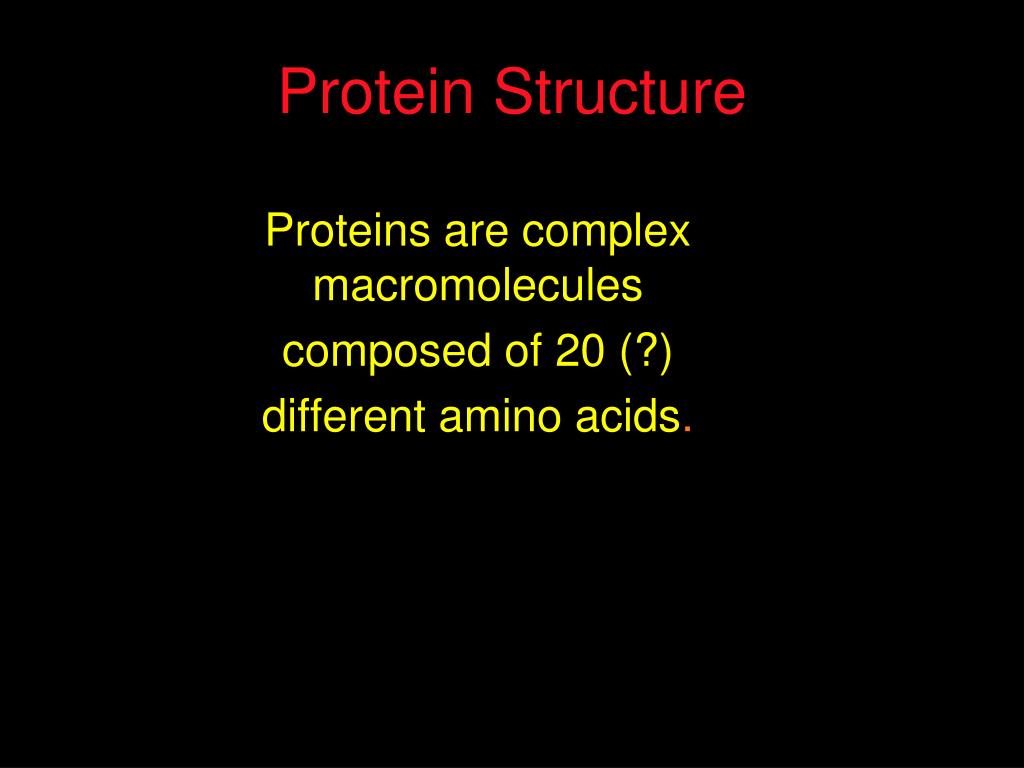 Protein Structure

Proteins are complex macromolecules

composed of 20 (?)

different amino acids.